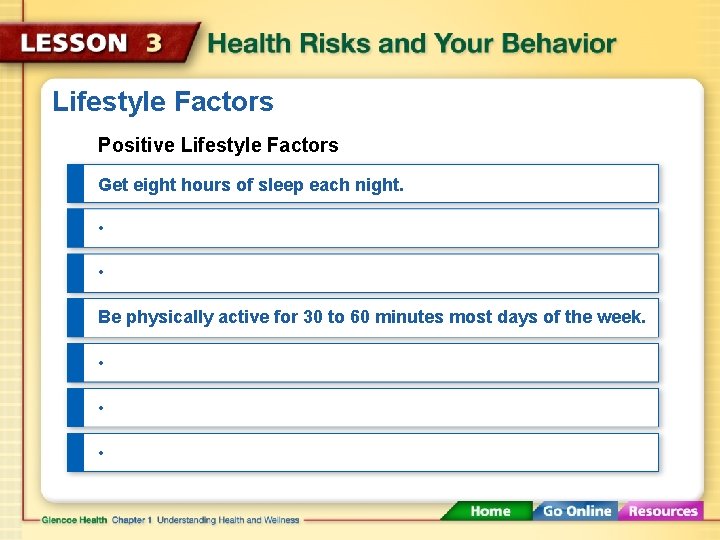 LESSON 3 Health Risks and Your Behavior

Lifestyle Factors

Positive Lifestyle Factors

Get eight hours of sleep each night.

•

•

Be physically active for 30 to 60 minutes most days of the week.

•

•

•

Glencoe Health Chapter 1 Understanding Health and Wellness

Home Go Online Resources